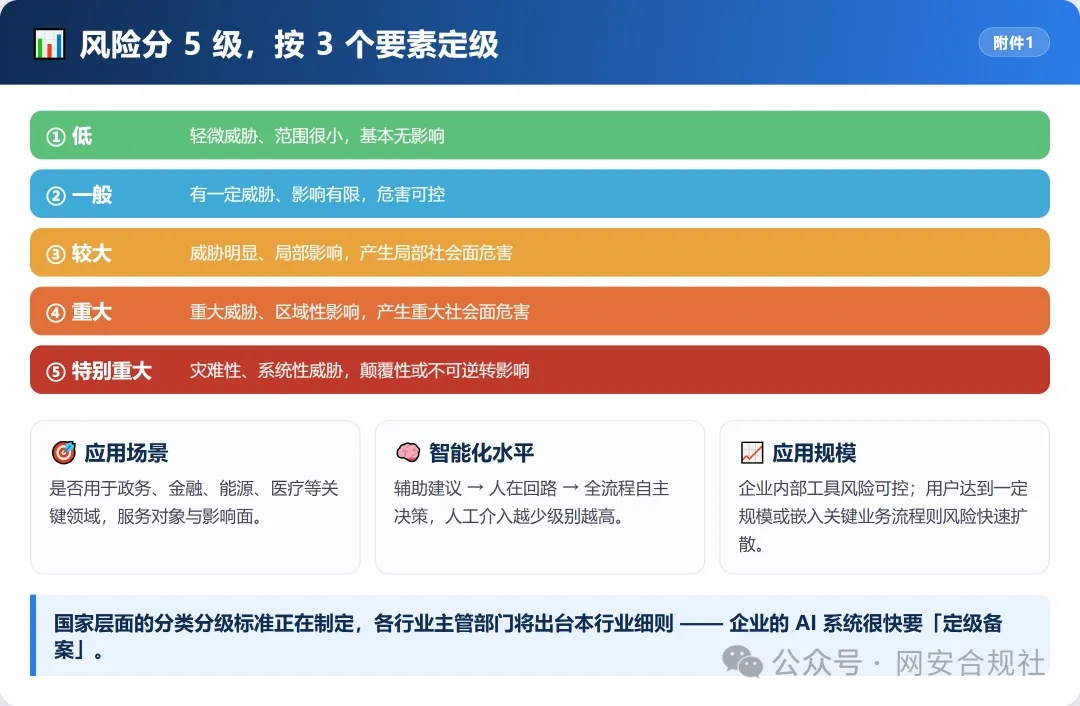 风险分 5 级，按 3 个要素定级

附件1

① 低 轻微威胁、范围很小，基本无影响

② 一般 有一定威胁、影响有限，危害可控

③ 较大 威胁明显、局部影响，产生局部社会面危害

④ 重大 重大威胁、区域性影响，产生重大社会面危害

⑤ 特别重大 灾难性、系统性威胁，颠覆性或不可逆转影响

应用场景
是否用于政务、金融、能源、医疗等关键领域，服务对象与影响面。

智能化水平
辅助建议 → 人在回路 → 全流程自主决策，人工介入越少级别越高。

应用规模
企业内部工具风险可控；用户达到一定规模或嵌入关键业务流程则风险快速扩散。

国家层面的分类分级标准正在制定，各行业主管部门将出台本行业细则 —— 企业的 AI 系统很快要「定级备案」。

公众号 · 网安合规社